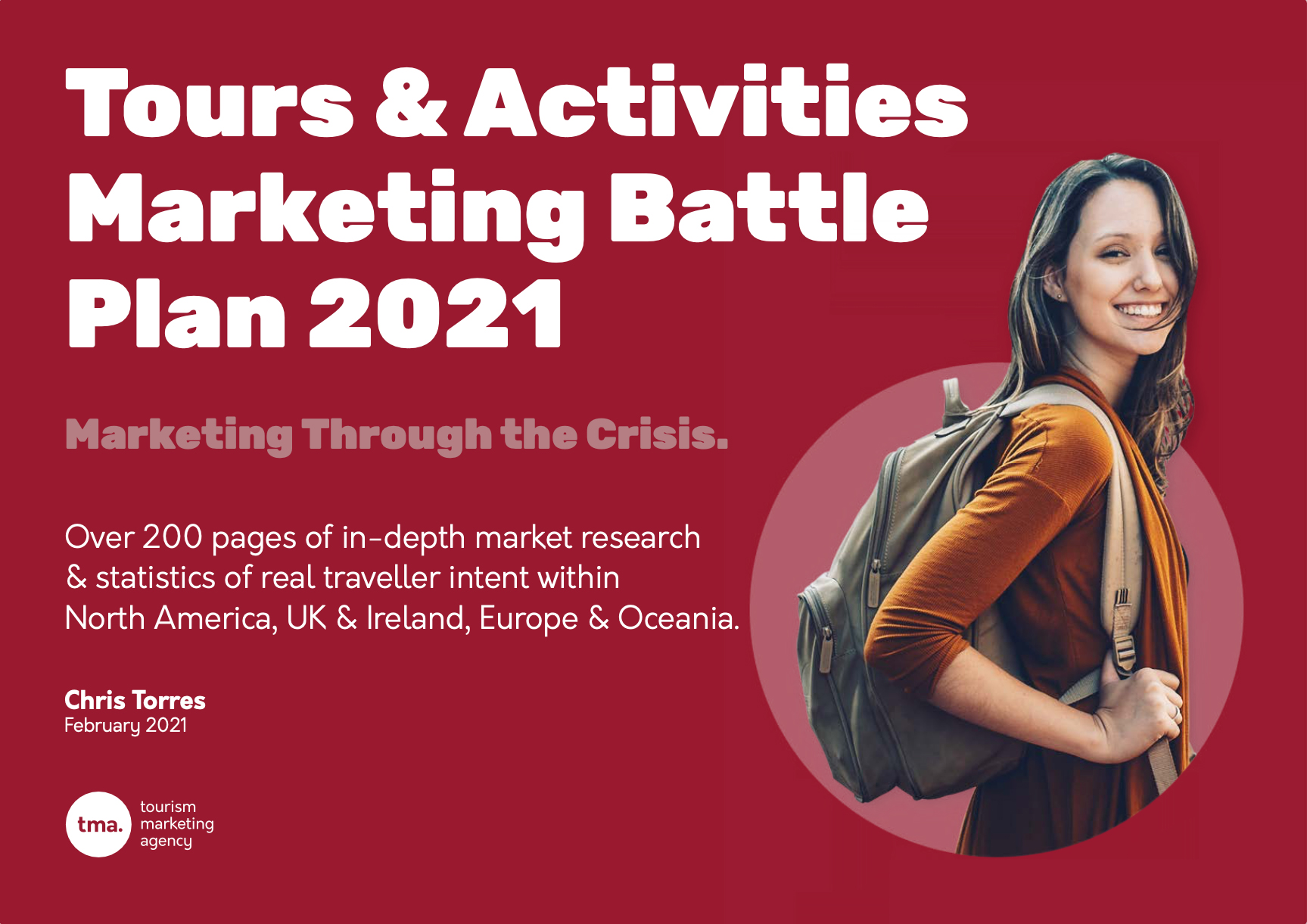 Tours & Activities Marketing Battle Plan 2021

Marketing Through the Crisis.

Over 200 pages of in-depth market research & statistics of real traveller intent within North America, UK & Ireland, Europe & Oceania.

Chris Torres
February 2021

tma. tourism marketing agency